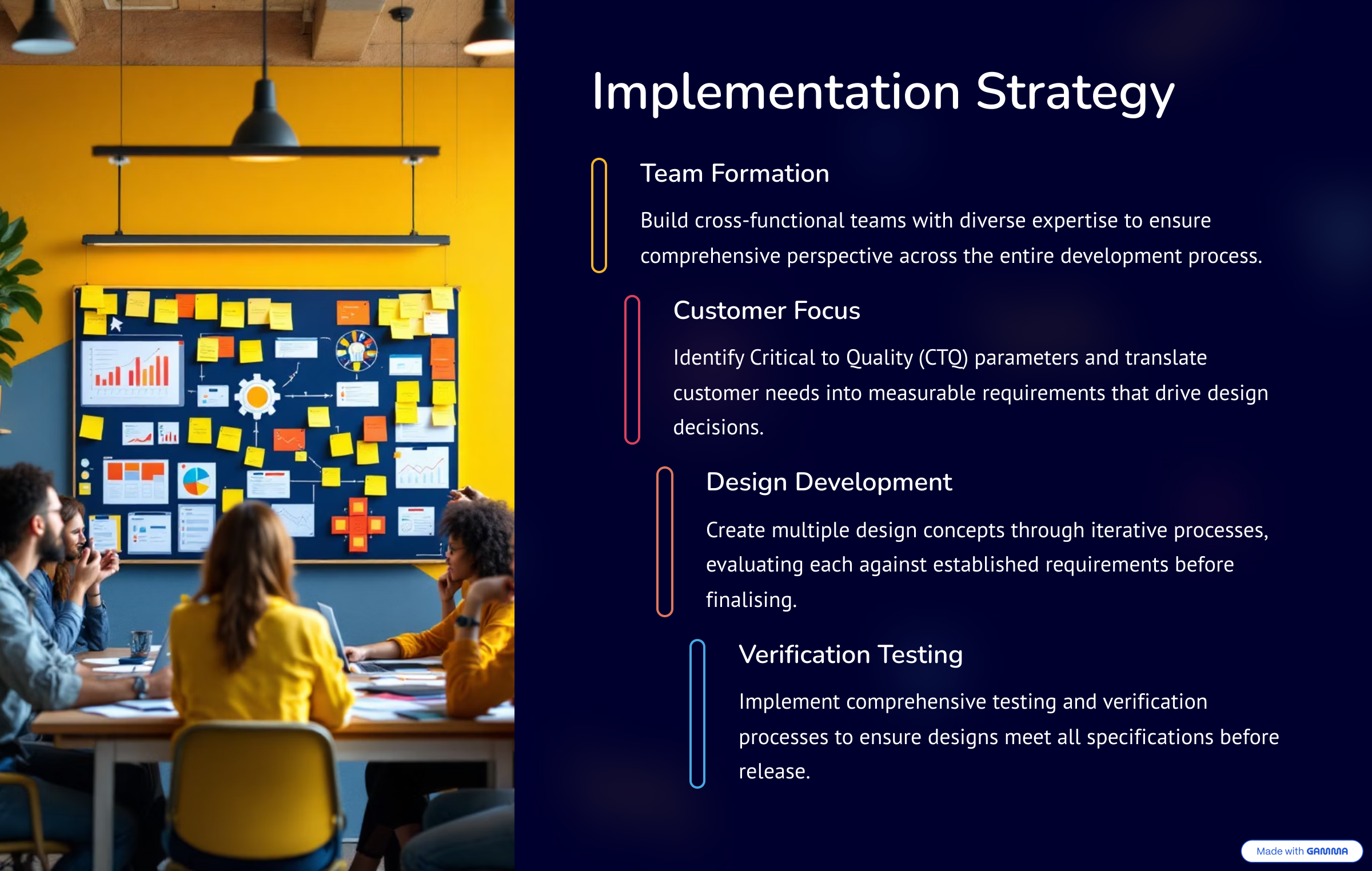 Implementation Strategy

Team Formation

Build cross-functional teams with diverse expertise to ensure comprehensive perspective across the entire development process.

Customer Focus

Identify Critical to Quality (CTQ) parameters and translate customer needs into measurable requirements that drive design decisions.

Design Development

Create multiple design concepts through iterative processes, evaluating each against established requirements before finalising.

Verification Testing

Implement comprehensive testing and verification processes to ensure designs meet all specifications before release.

Made with GAMMA